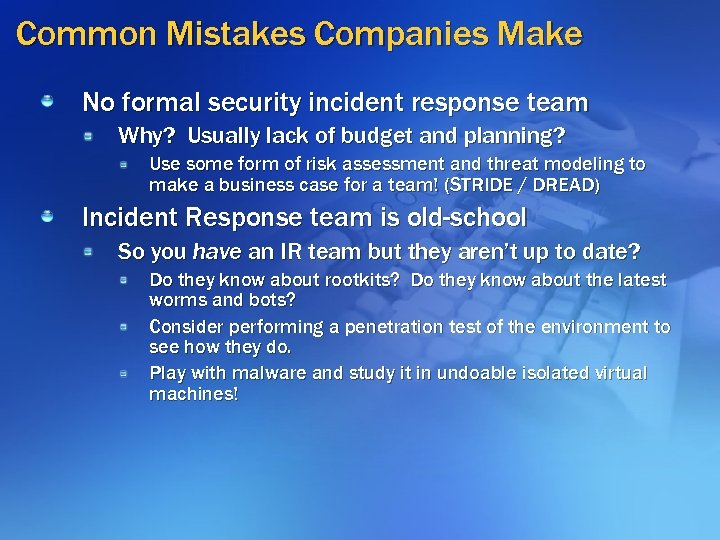 Common Mistakes Companies Make

No formal security incident response team

Why? Usually lack of budget and planning?

Use some form of risk assessment and threat modeling to make a business case for a team! (STRIDE / DREAD)

Incident Response team is old-school

So you have an IR team but they aren't up to date?

Do they know about rootkits? Do they know about the latest worms and bots?

Consider performing a penetration test of the environment to see how they do.

Play with malware and study it in undoable isolated virtual machines!